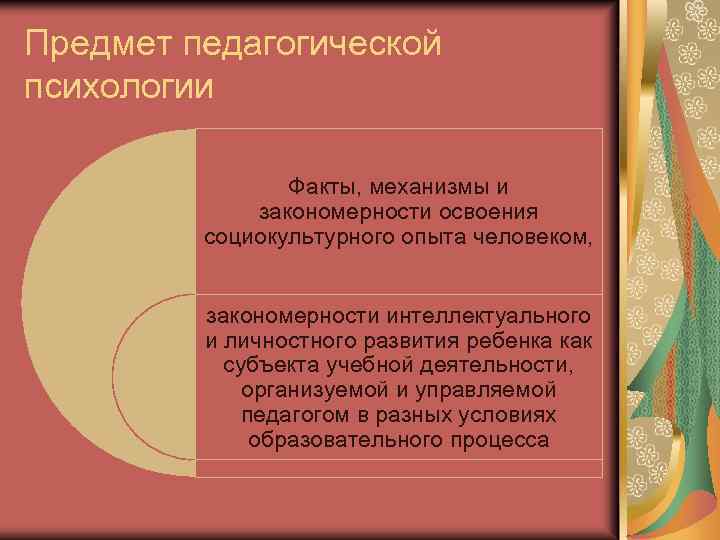 Предмет педагогической психологии

Факты, механизмы и закономерности освоения социокультурного опыта человеком,

закономерности интеллектуального и личностного развития ребенка как субъекта учебной деятельности, организуемой и управляемой педагогом в разных условиях образовательного процесса